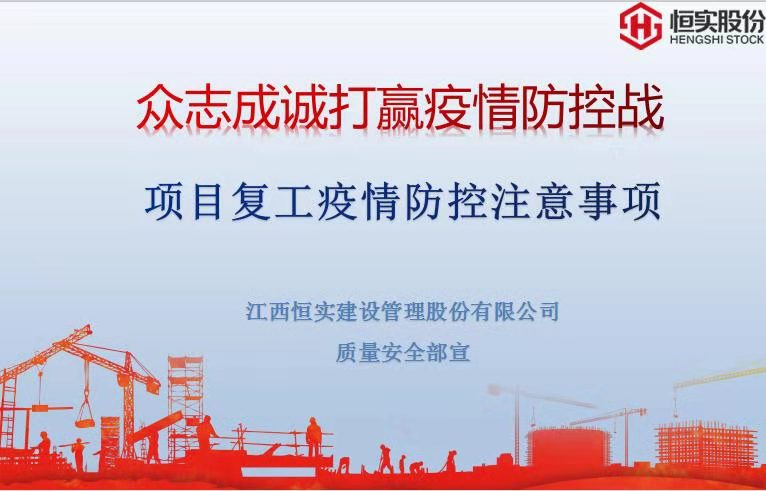 恒实股份
HENGSHI STOCK

众志成诚打赢疫情防控战

项目复工疫情防控注意事项

江西恒实建设管理股份有限公司
质量安全部宣